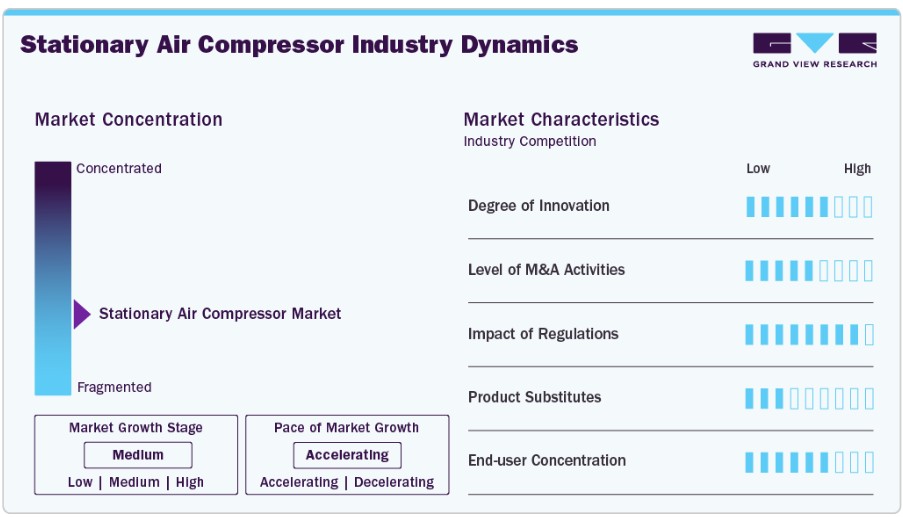 Stationary Air Compressor Industry Dynamics

GRAND VIEW RESEARCH

Market Concentration

Concentrated

Stationary Air Compressor Market

Fragmented

Market Growth Stage
Medium
Low | Medium | High

Pace of Market Growth
Accelerating
Accelerating | Decelerating

Market Characteristics
Industry Competition

Low High

Degree of Innovation

Level of M&A Activities

Impact of Regulations

Product Substitutes

End-user Concentration